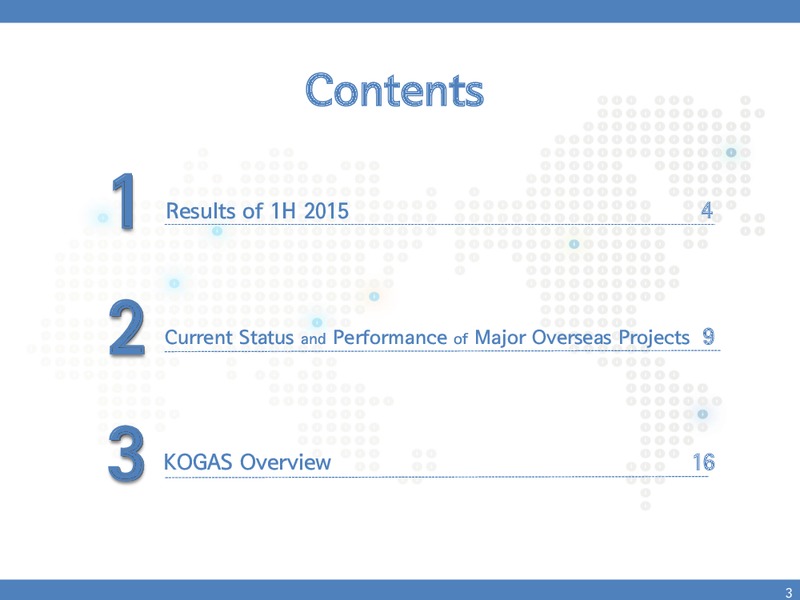 Contents

1 Results of 1H 2015 4

2 Current Status and Performance of Major Overseas Projects 9

3 KOGAS Overview 16

3